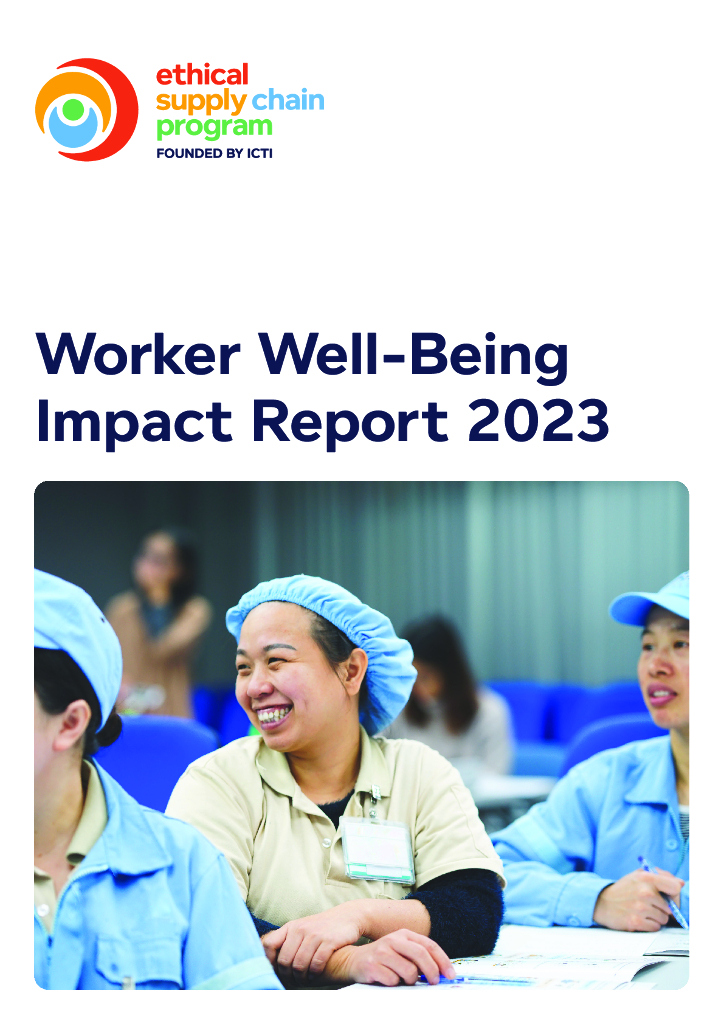 ethical supply chain program
FOUNDED BY ICTI

Worker Well-Being Impact Report 2023